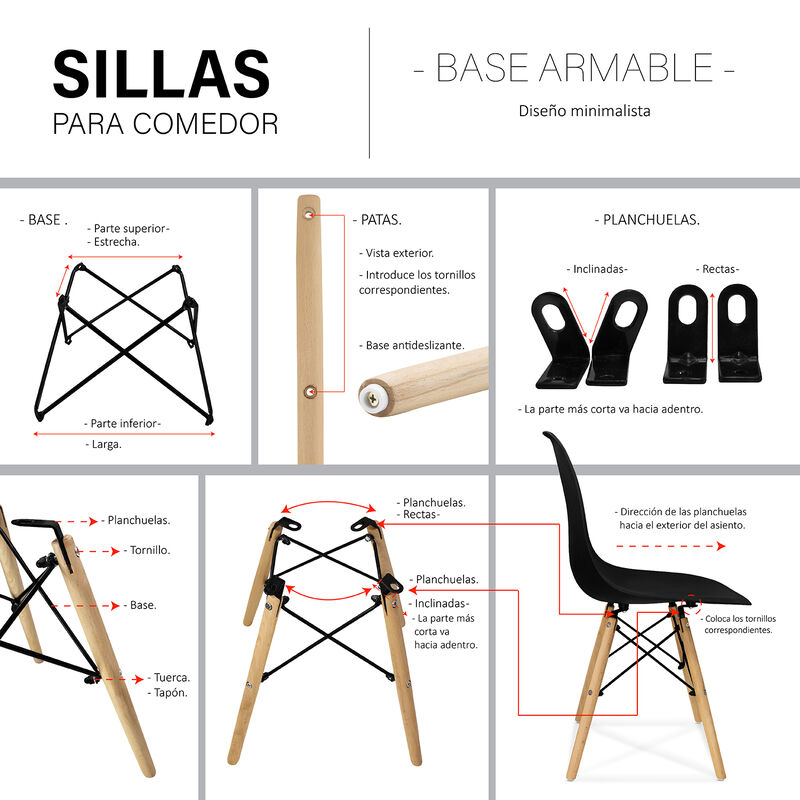 SILLAS
PARA COMEDOR

- BASE ARMABLE -

Diseño minimalista

- BASE .

- Parte superior-
- Estrecha.

- Parte inferior-
- Larga.

- PATAS.

- Vista exterior.

- Introduce los tornillos correspondientes.

- Base antideslizante.

- PLANCHUELAS.

- Inclinadas-

- Rectas-

- La parte más corta va hacia adentro.

- Planchuelas.

- Tornillo.

- Base.

- Tuerca.
- Tapón.

- Planchuelas.
- Rectas-

- Planchuelas.

- Inclinadas-

- La parte más corta va hacia adentro.

- Dirección de las planchuelas hacia el exterior del asiento.

- Coloca los tornillos correspondientes.